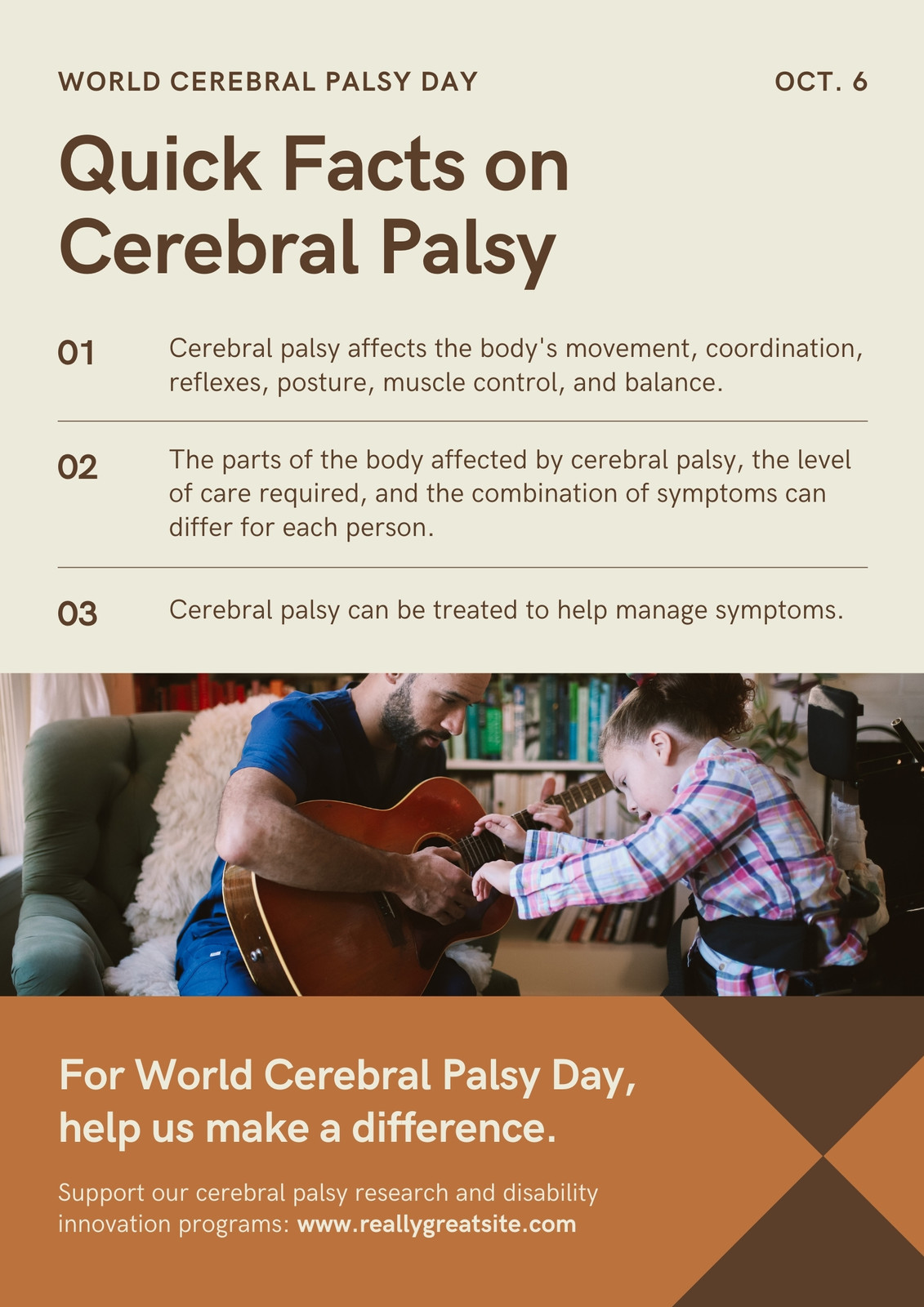 WORLD CEREBRAL PALSY DAY

OCT. 6

Quick Facts on Cerebral Palsy

01

Cerebral palsy affects the body's movement, coordination, reflexes, posture, muscle control, and balance.

02

The parts of the body affected by cerebral palsy, the level of care required, and the combination of symptoms can differ for each person.

03

Cerebral palsy can be treated to help manage symptoms.

For World Cerebral Palsy Day, help us make a difference.

Support our cerebral palsy research and disability innovation programs: www.reallygreatsite.com